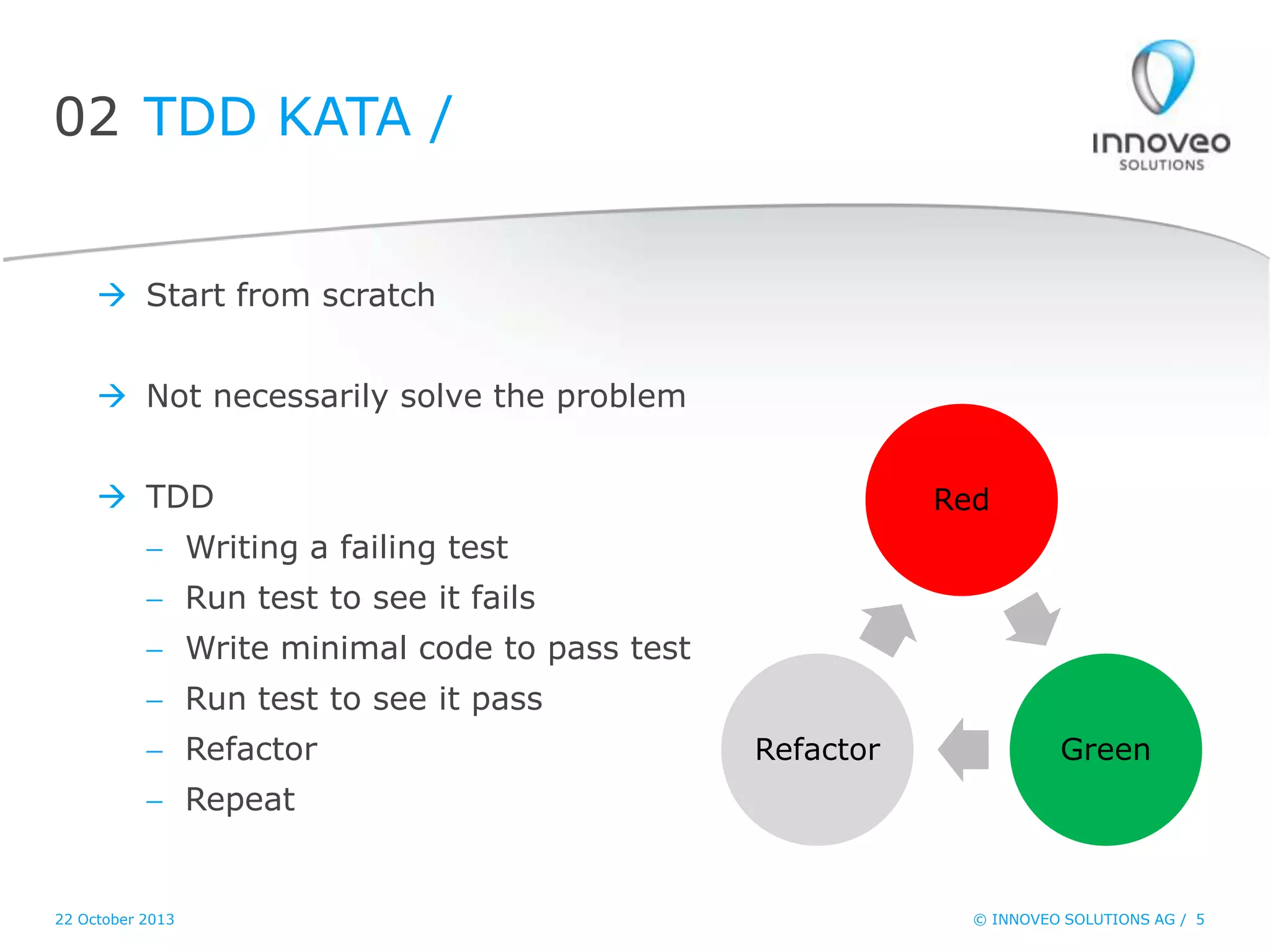 02 TDD KATA /

innoveo
SOLUTIONS

→ Start from scratch

→ Not necessarily solve the problem

→ TDD
– Writing a failing test
– Run test to see it fails
– Write minimal code to pass test
– Run test to see it pass
– Refactor
– Repeat

Red

Green

Refactor

22 October 2013

© INNOVEO SOLUTIONS AG / 5